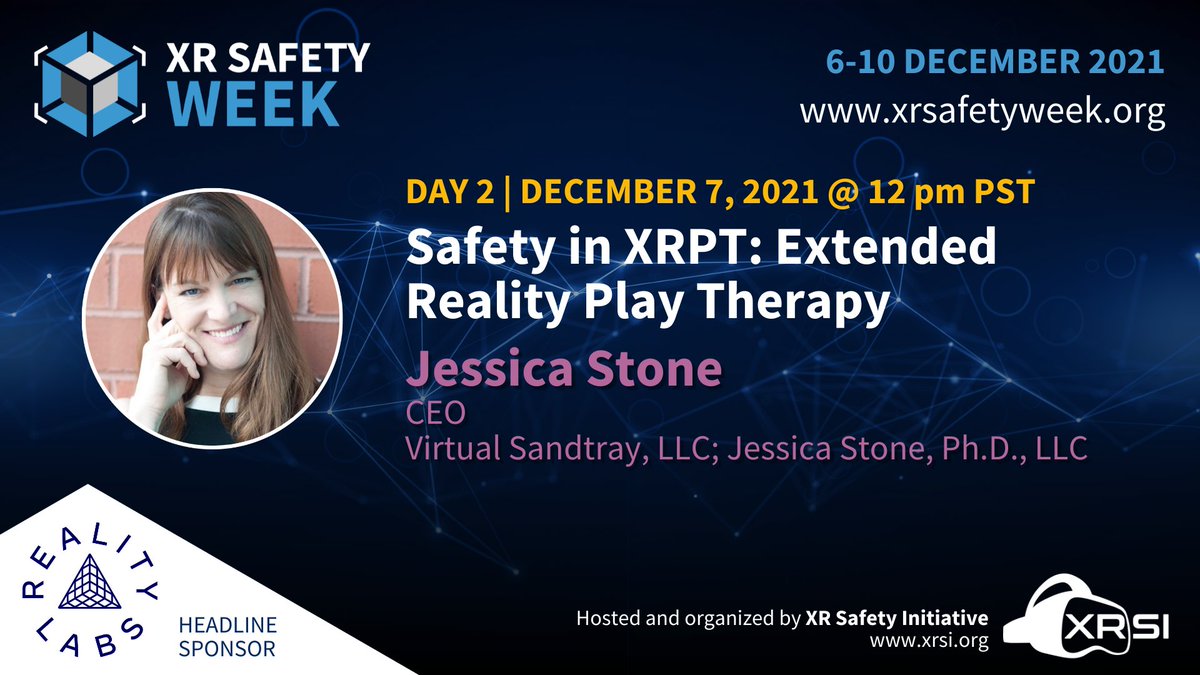 XR SAFETY WEEK

6-10 DECEMBER 2021
www.xrsafetyweek.org

DAY 2 | DECEMBER 7, 2021 @ 12 pm PST

Safety in XRPT: Extended Reality Play Therapy

Jessica Stone
CEO
Virtual Sandtray, LLC; Jessica Stone, Ph.D., LLC

REALITY LABS
HEADLINE SPONSOR

Hosted and organized by XR Safety Initiative
www.xrsi.org

XRSI